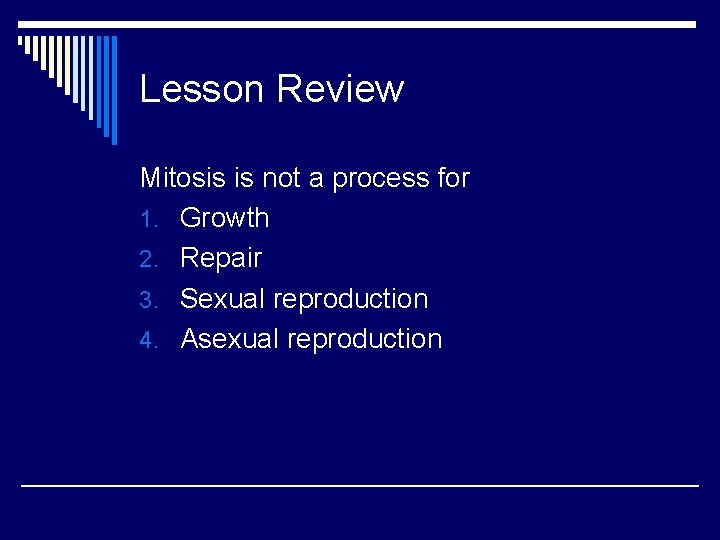 Lesson Review

Mitosis is not a process for
1. Growth
2. Repair
3. Sexual reproduction
4. Asexual reproduction